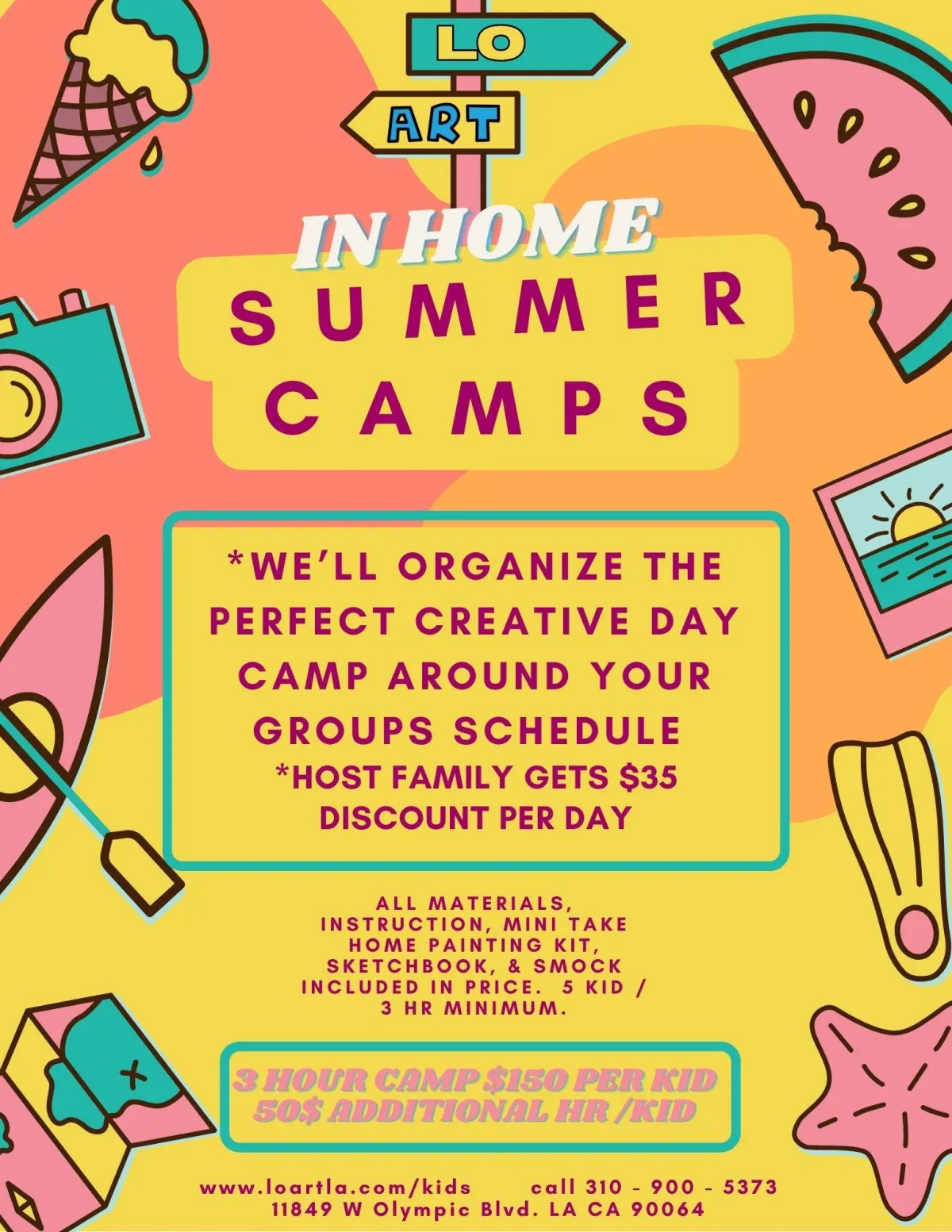 LO
ART

IN HOME
SUMMER
CAMPS

*WE'LL ORGANIZE THE PERFECT CREATIVE DAY CAMP AROUND YOUR GROUPS SCHEDULE
*HOST FAMILY GETS $35 DISCOUNT PER DAY

ALL MATERIALS, INSTRUCTION, MINI TAKE HOME PAINTING KIT, SKETCHBOOK, & SMOCK INCLUDED IN PRICE. 5 KID / 3 HR MINIMUM.

3 HOUR CAMP $150 PER KID
50$ ADDITIONAL HR /KID

www.loartla.com/kids call 310 - 900 - 5373
11849 W Olympic Blvd. LA CA 90064